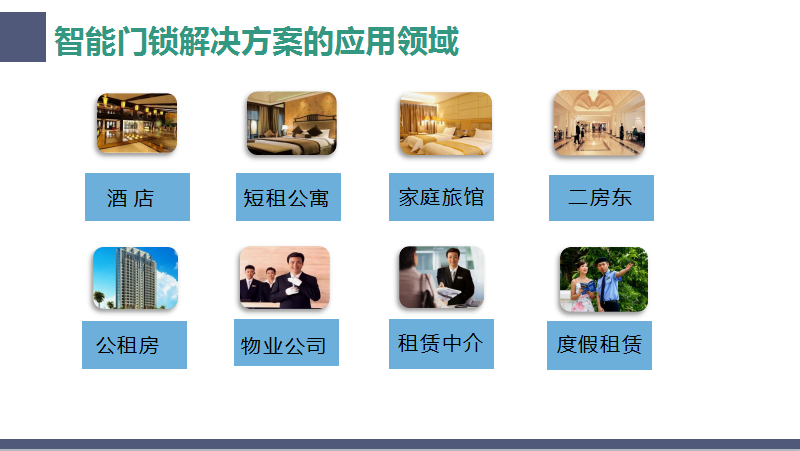 智能门锁解决方案的应用领域

酒 店

短租公寓

家庭旅馆

二房东

公租房

物业公司

租赁中介

度假租赁